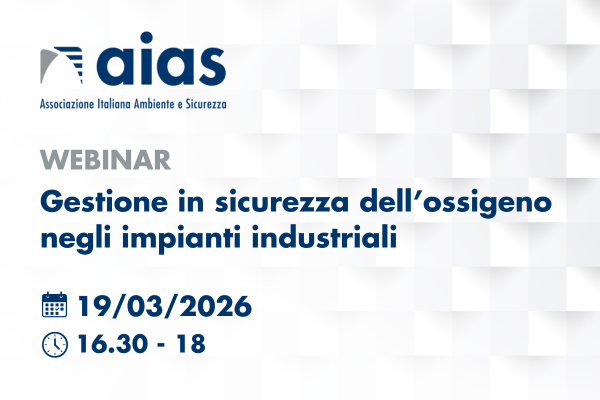 aias
Associazione Italiana Ambiente e Sicurezza

WEBINAR

Gestione in sicurezza dell’ossigeno negli impianti industriali

19/03/2026
16.30 - 18